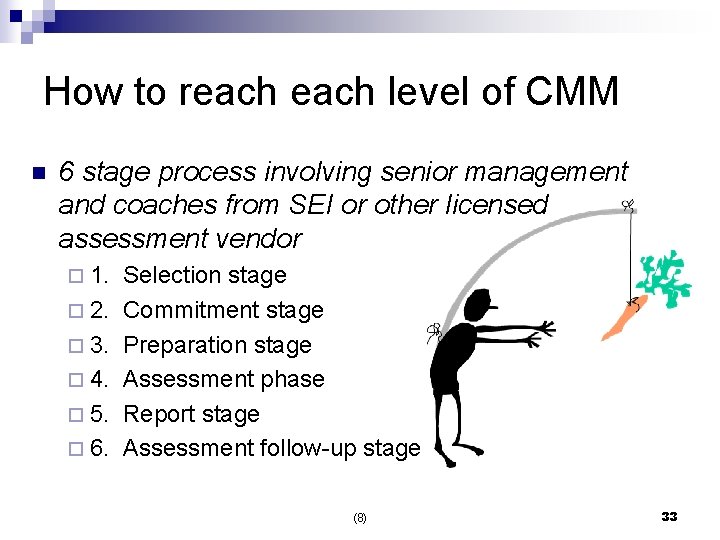 How to reach each level of CMM

6 stage process involving senior management and coaches from SEI or other licensed assessment vendor

1. Selection stage
2. Commitment stage
3. Preparation stage
4. Assessment phase
5. Report stage
6. Assessment follow-up stage

(8)

33